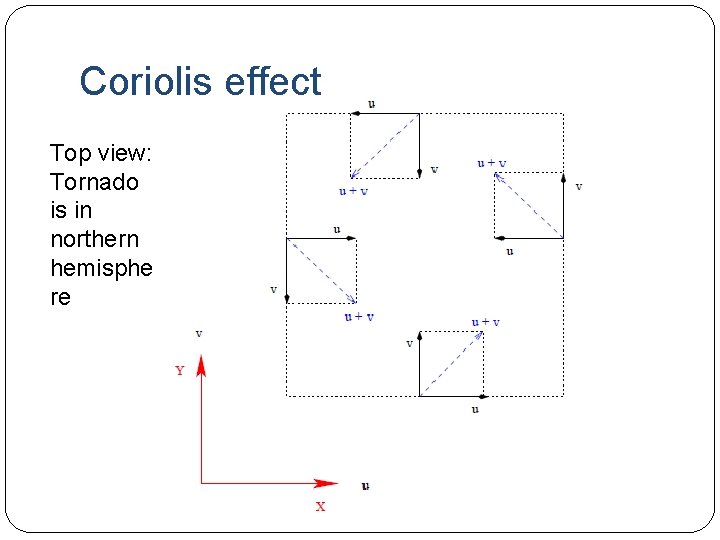 Coriolis effect

Top view: Tornado is in northern hemisphere

u
v
u + v
u + v
v
u
u
v
u + v
u + v
v
u
v
Y
u
X